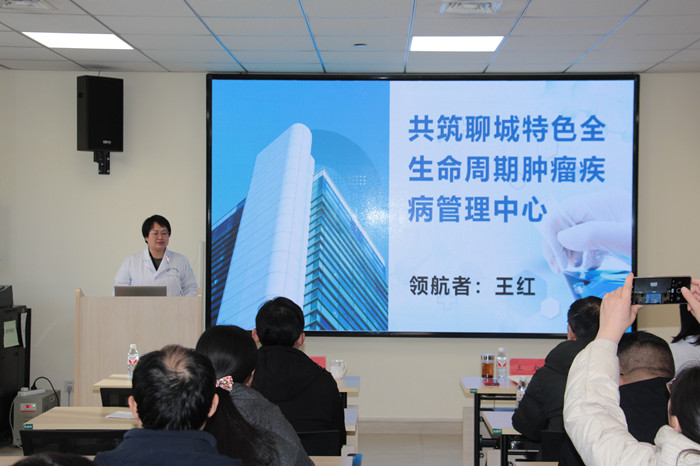 共筑聊城特色全生命周期肿瘤疾病管理中心

领航者：王红